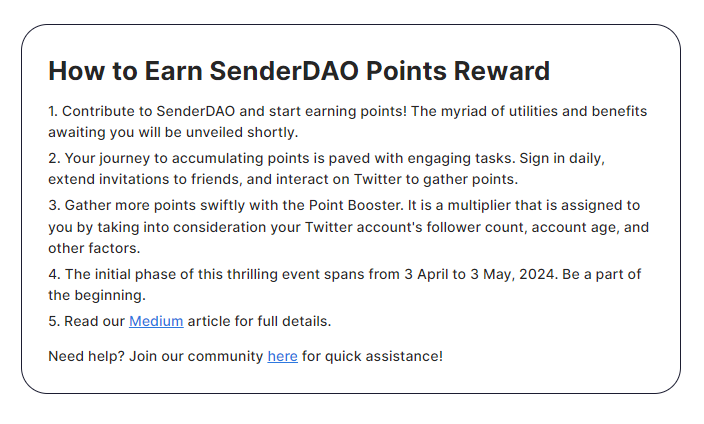 How to Earn SenderDAO Points Reward

1. Contribute to SenderDAO and start earning points! The myriad of utilities and benefits awaiting you will be unveiled shortly.

2. Your journey to accumulating points is paved with engaging tasks. Sign in daily, extend invitations to friends, and interact on Twitter to gather points.

3. Gather more points swiftly with the Point Booster. It is a multiplier that is assigned to you by taking into consideration your Twitter account's follower count, account age, and other factors.

4. The initial phase of this thrilling event spans from 3 April to 3 May, 2024. Be a part of the beginning.

5. Read our Medium article for full details.

Need help? Join our community here for quick assistance!